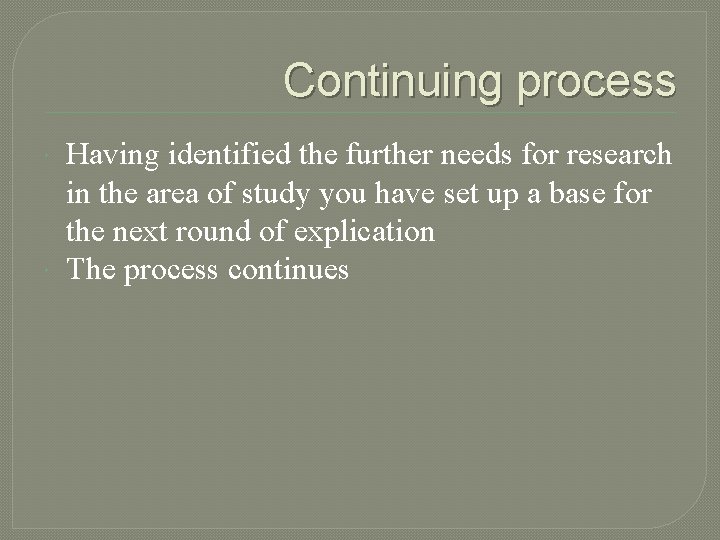 Continuing process

Having identified the further needs for research in the area of study you have set up a base for the next round of explication

The process continues